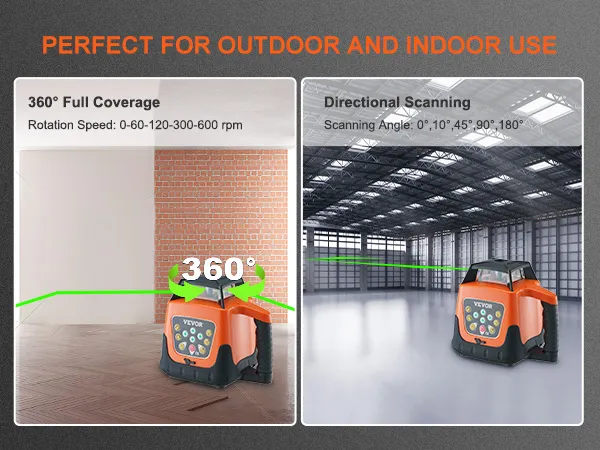 PERFECT FOR OUTDOOR AND INDOOR USE

360° Full Coverage
Rotation Speed: 0-60-120-300-600 rpm

360°

VEVOR

Directional Scanning
Scanning Angle: 0°,10°,45°,90°,180°

VEVOR